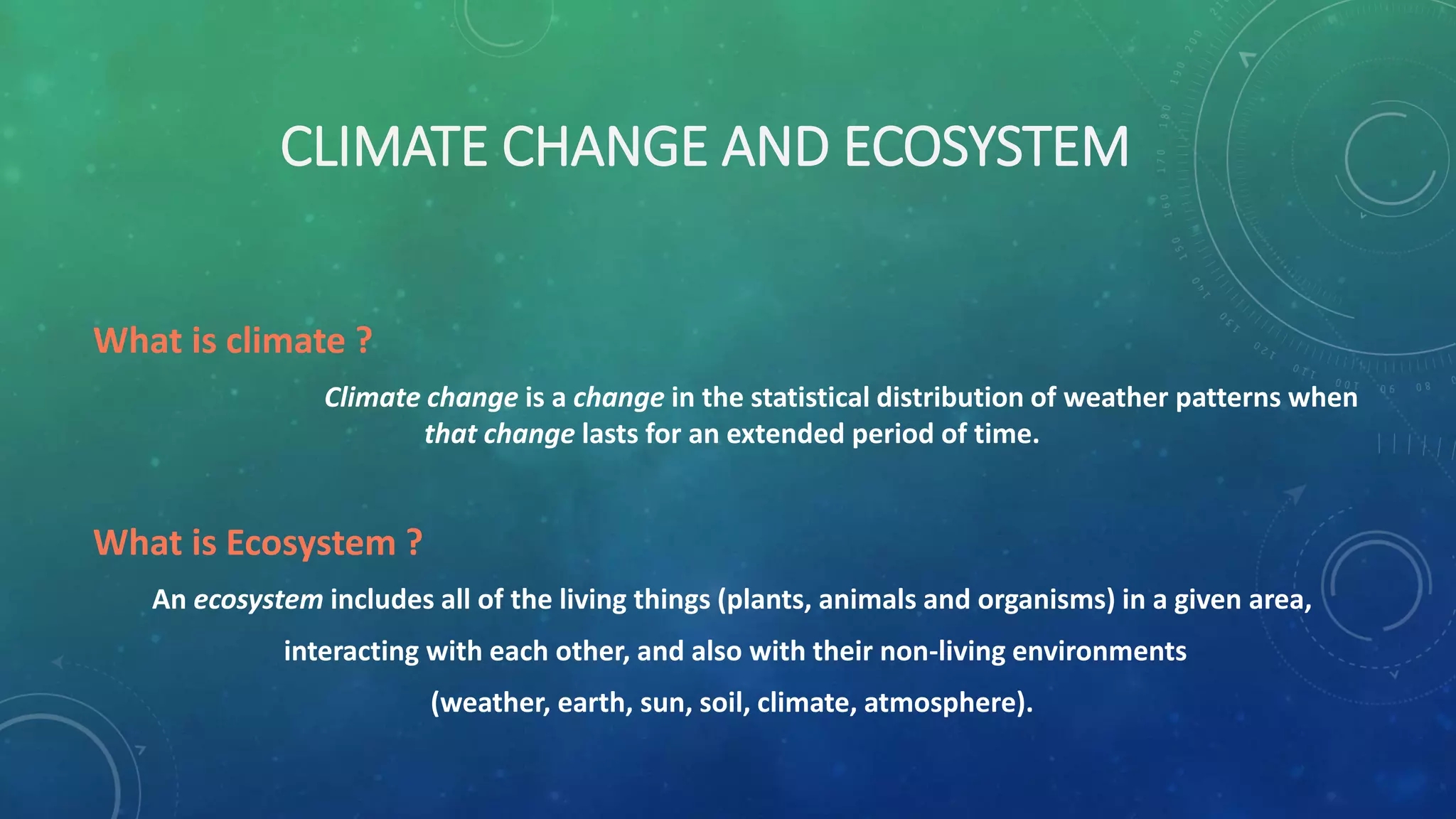 CLIMATE CHANGE AND ECOSYSTEM

What is climate ?

Climate change is a change in the statistical distribution of weather patterns when that change lasts for an extended period of time.

What is Ecosystem ?

An ecosystem includes all of the living things (plants, animals and organisms) in a given area, interacting with each other, and also with their non-living environments (weather, earth, sun, soil, climate, atmosphere).